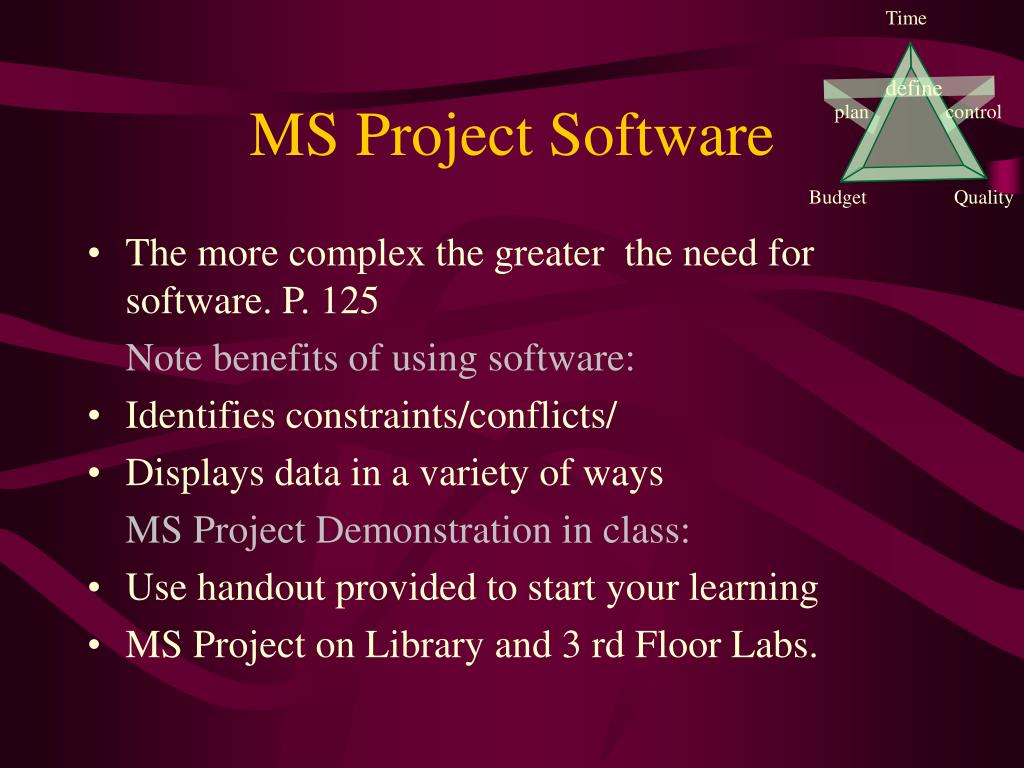 Time

define

plan

control

Budget

Quality

MS Project Software

• The more complex the greater the need for software. P. 125

Note benefits of using software:

• Identifies constraints/conflicts/

• Displays data in a variety of ways

MS Project Demonstration in class:

• Use handout provided to start your learning

• MS Project on Library and 3 rd Floor Labs.